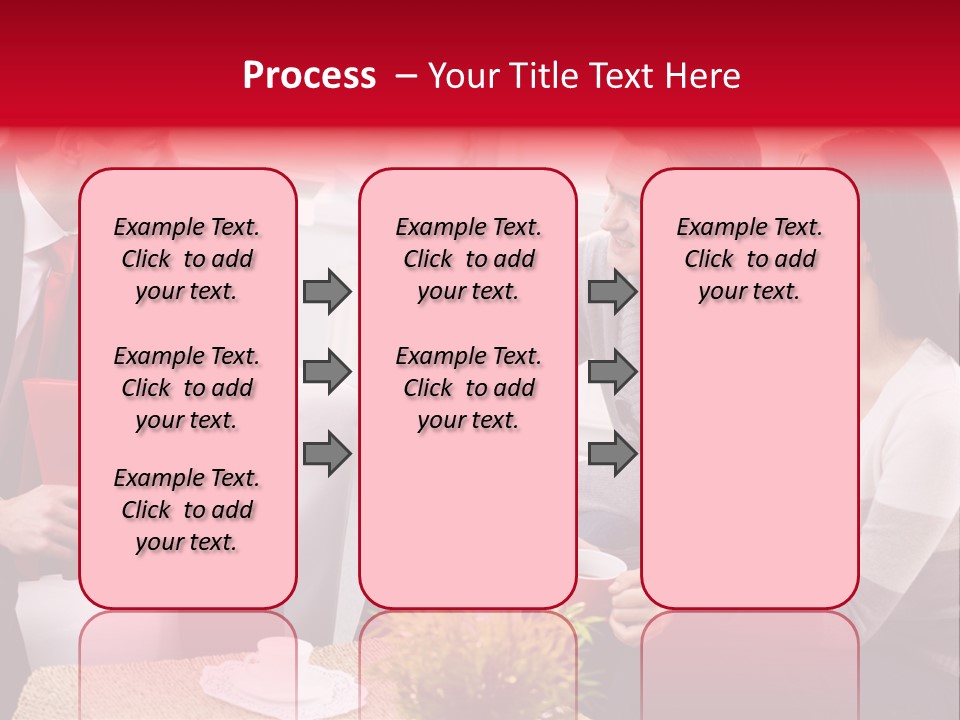 Process – Your Title Text Here

Example Text. Click to add your text.

Example Text. Click to add your text.

Example Text. Click to add your text.

Example Text. Click to add your text.

Example Text. Click to add your text.

Example Text. Click to add your text.